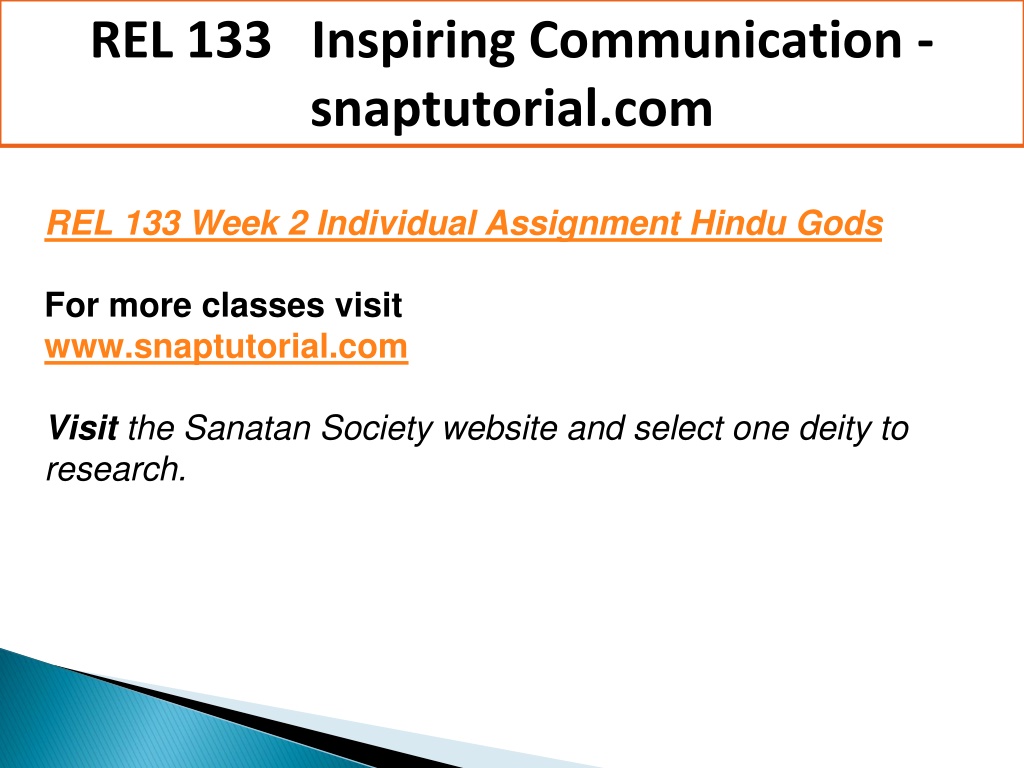 REL 133 Inspiring Communication - snaptutorial.com

REL 133 Week 2 Individual Assignment Hindu Gods

For more classes visit
www.snaptutorial.com

Visit the Sanatan Society website and select one deity to research.